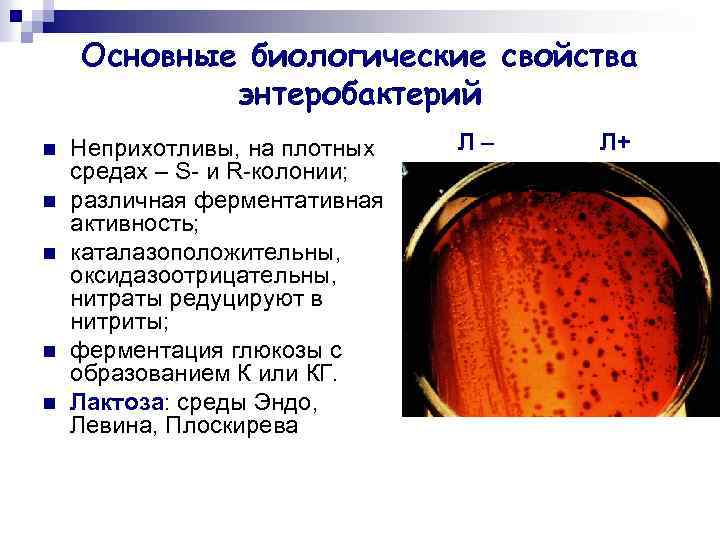 Основные биологические свойства энтеробактерий

- Неприхотливы, на плотных средах – S- и R-колонии;
- различная ферментативная активность;
- каталазоположительны, оксидазоотрицательны, нитраты редуцируют в нитриты;
- ферментация глюкозы с образованием К или КГ.
- Лактоза: среды Эндо, Левина, Плоскирева

Л –

Л+